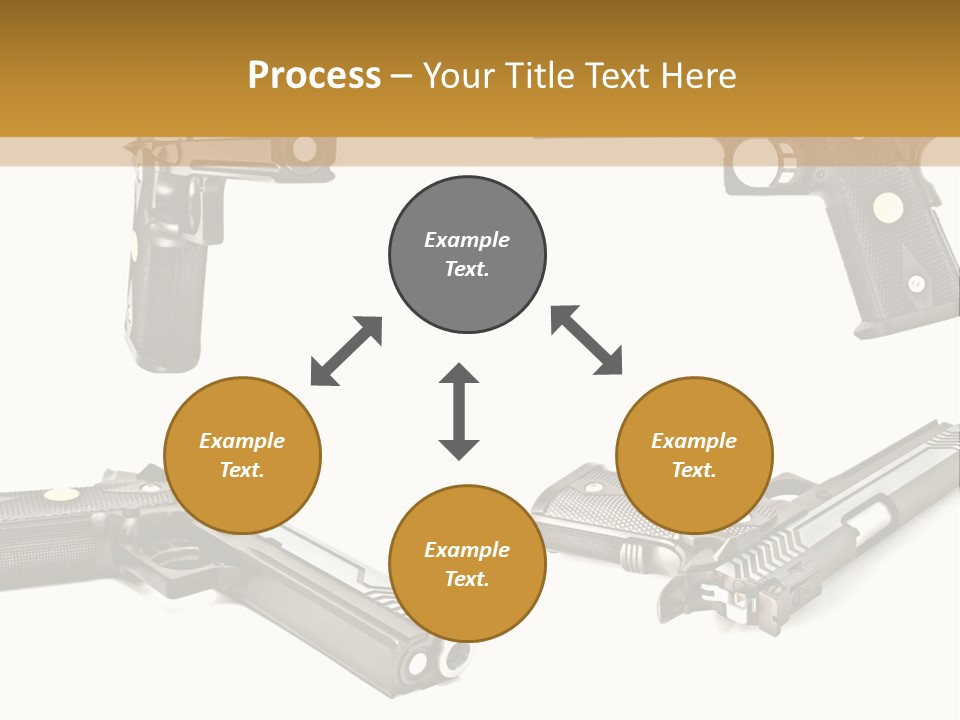 Process – Your Title Text Here

Example Text.

Example Text.

Example Text.

Example Text.